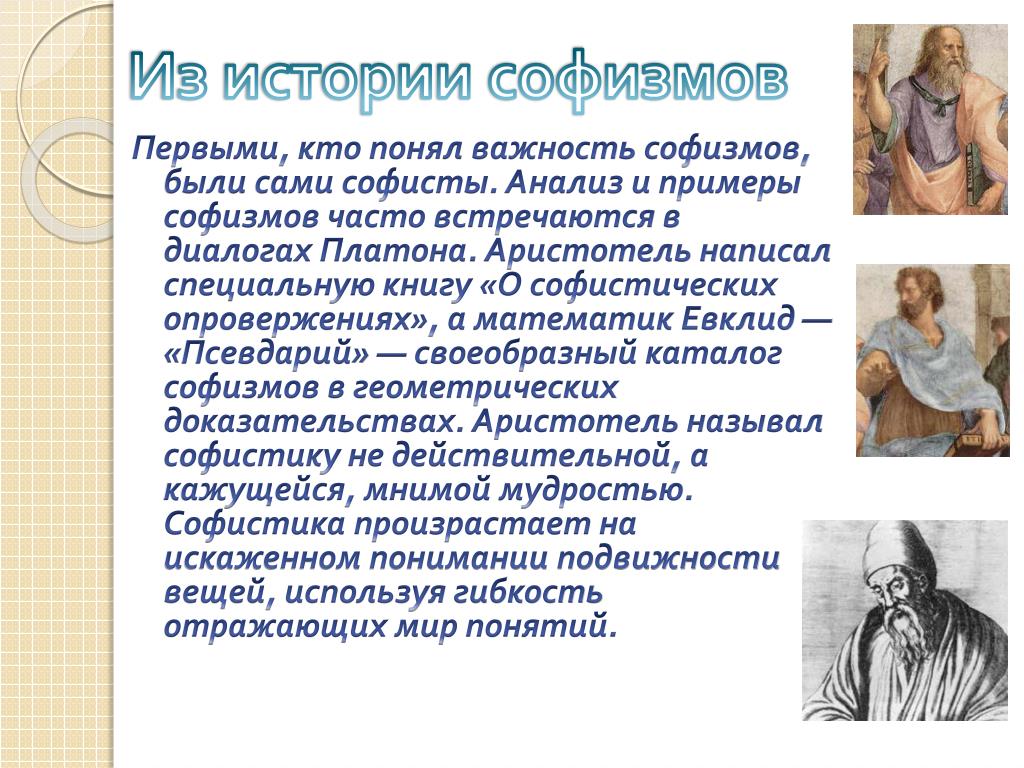 Из истории софизмов

Первыми, кто понял важность софизмов, были сами софисты. Анализ и примеры софизмов часто встречаются в диалогах Платона. Аристотель написал специальную книгу «О софистических опровержениях», а математик Евклид — «Псевдарий» — своеобразный каталог софизмов в геометрических доказательствах. Аристотель называл софистику не действительной, а кажущейся, мнимой мудростью. Софистика произрастает на искаженном понимании подвижности вещей, используя гибкость отражающих мир понятий.